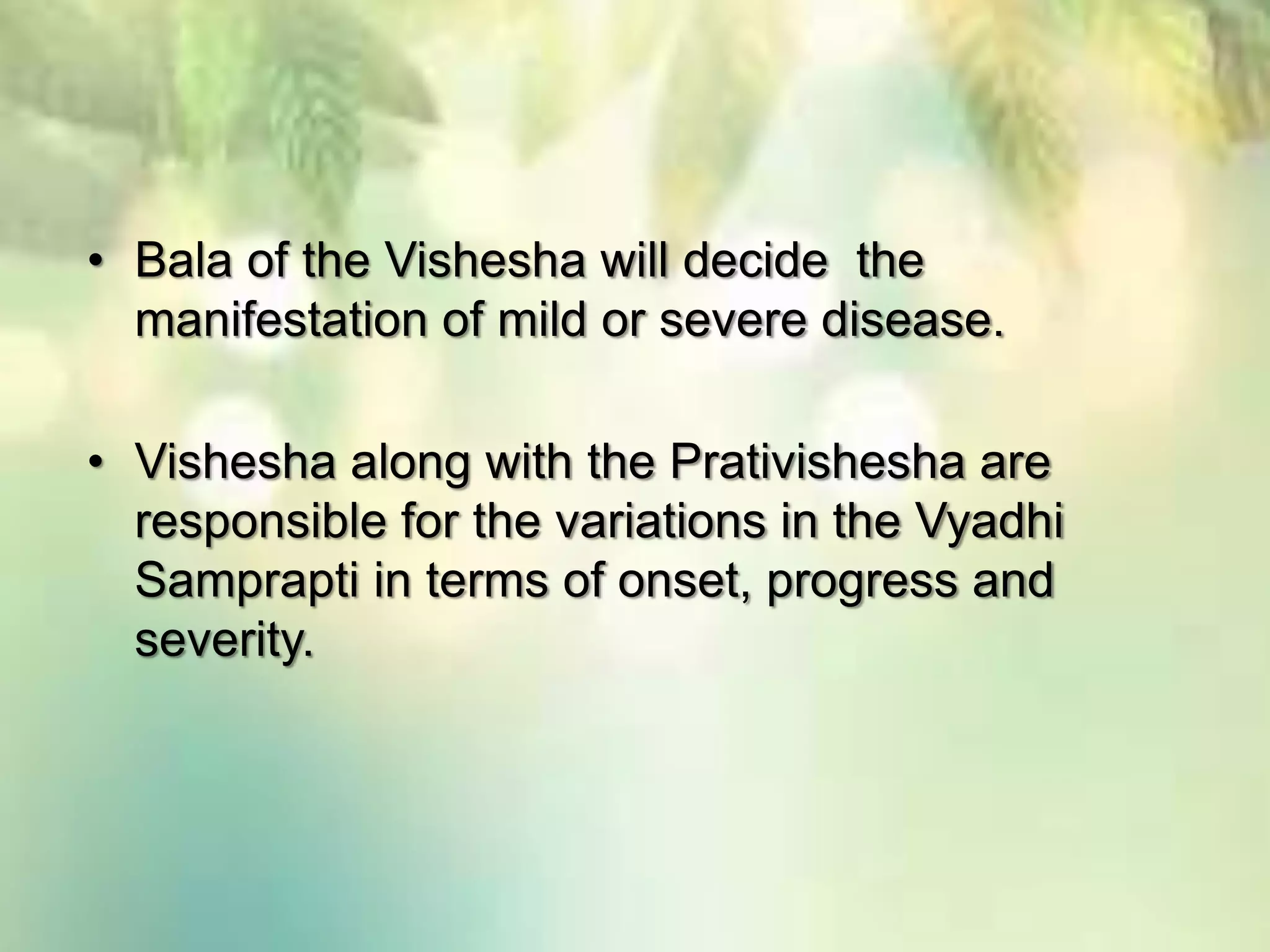 • Bala of the Vishesha will decide the manifestation of mild or severe disease.

• Vishesha along with the Prativishesha are responsible for the variations in the Vyadhi Samprapti in terms of onset, progress and severity.